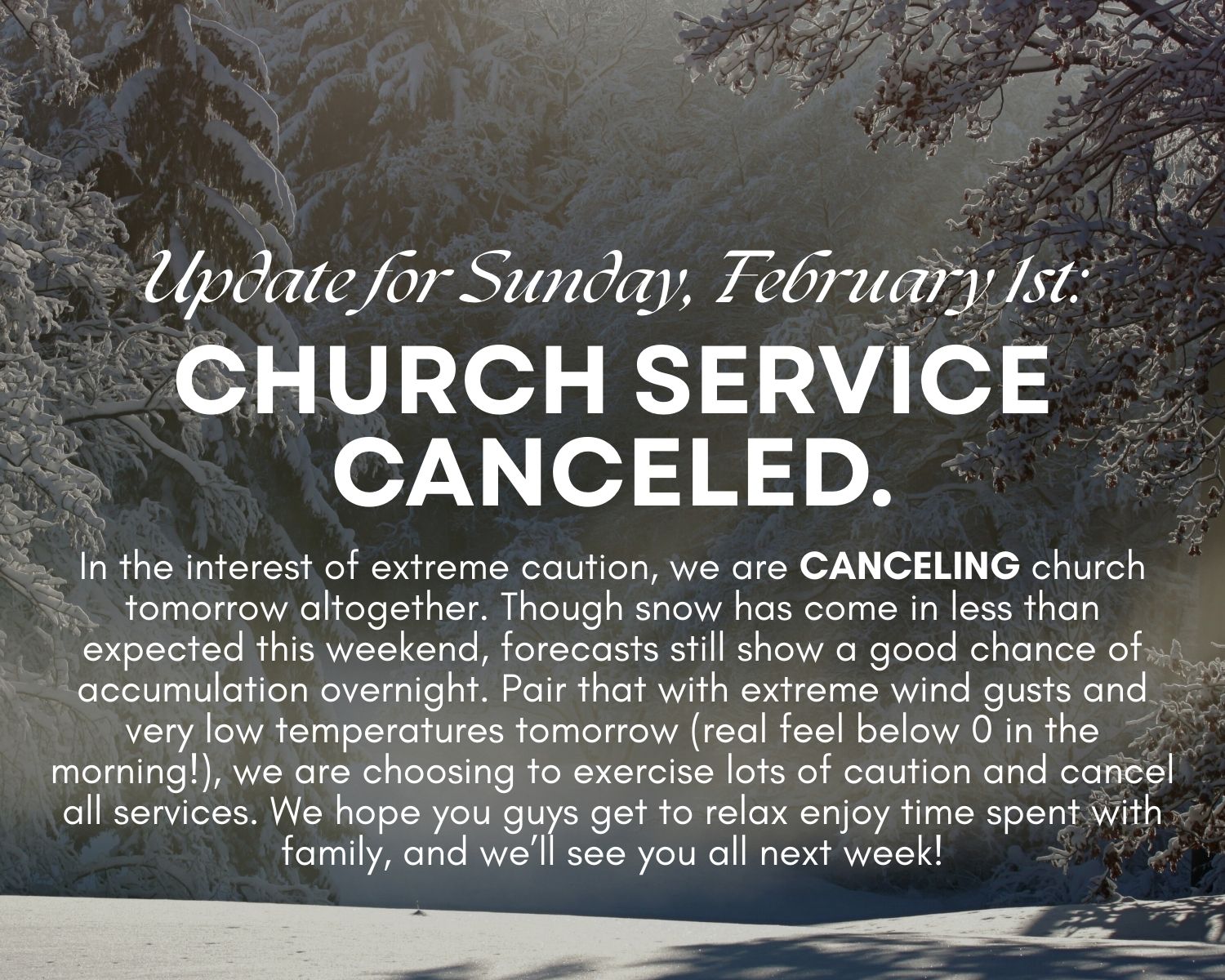 Update for Sunday, February 1st:

CHURCH SERVICE CANCELED.

In the interest of extreme caution, we are CANCELING church tomorrow altogether. Though snow has come in less than expected this weekend, forecasts still show a good chance of accumulation overnight. Pair that with extreme wind gusts and very low temperatures tomorrow (real feel below 0 in the morning!), we are choosing to exercise lots of caution and cancel all services. We hope you guys get to relax enjoy time spent with family, and we'll see you all next week!